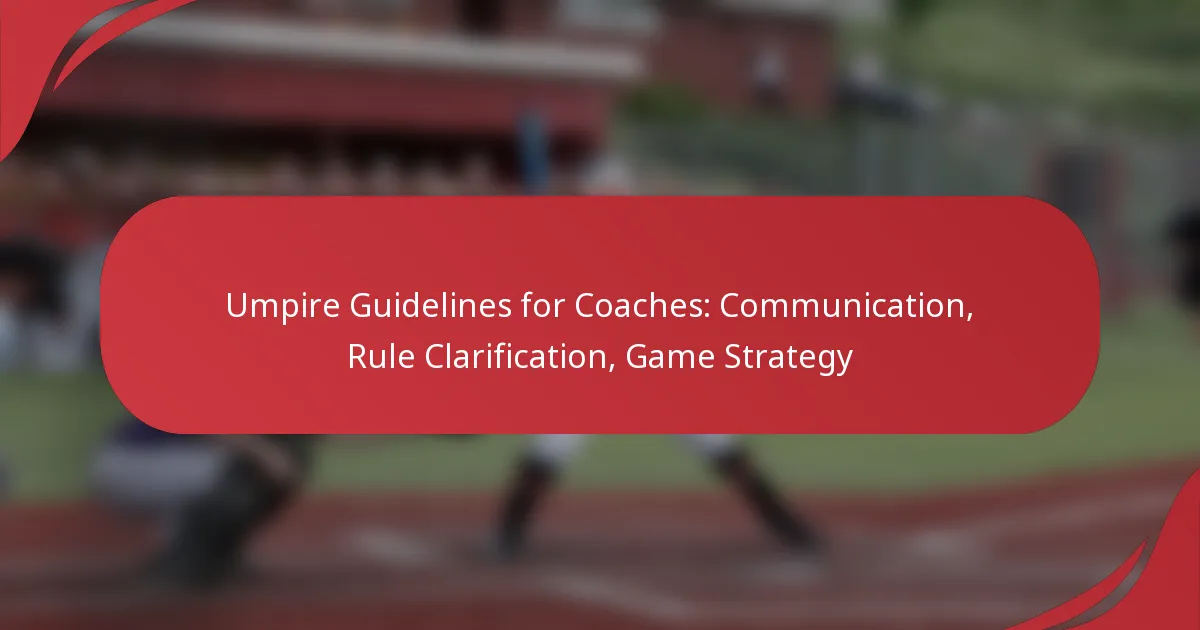 Umpire Guidelines for Coaches: Communication, Rule Clarification, Game Strategy